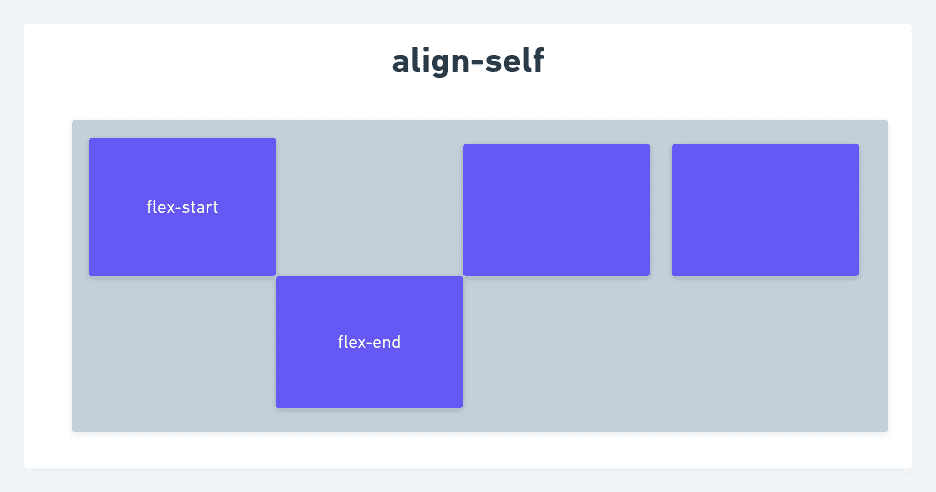 align-self

flex-start

flex-end